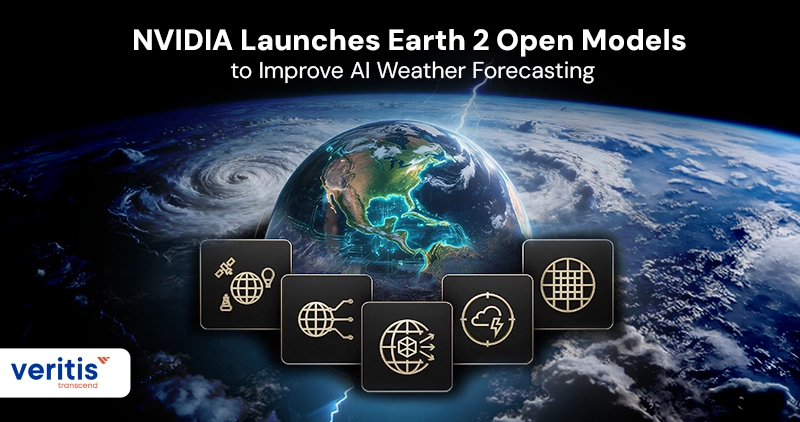 NVIDIA Launches Earth 2 Open Models
to Improve AI Weather Forecasting

veritis
transcend